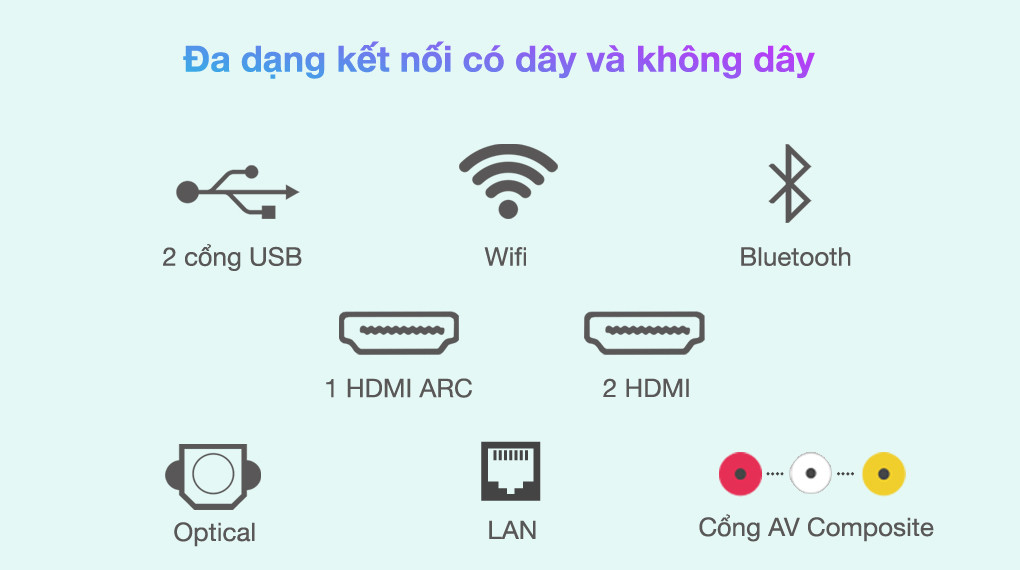 Đa dạng kết nối có dây và không dây

2 cổng USB

Wifi

Bluetooth

1 HDMI ARC

2 HDMI

Optical

LAN

Cổng AV Composite